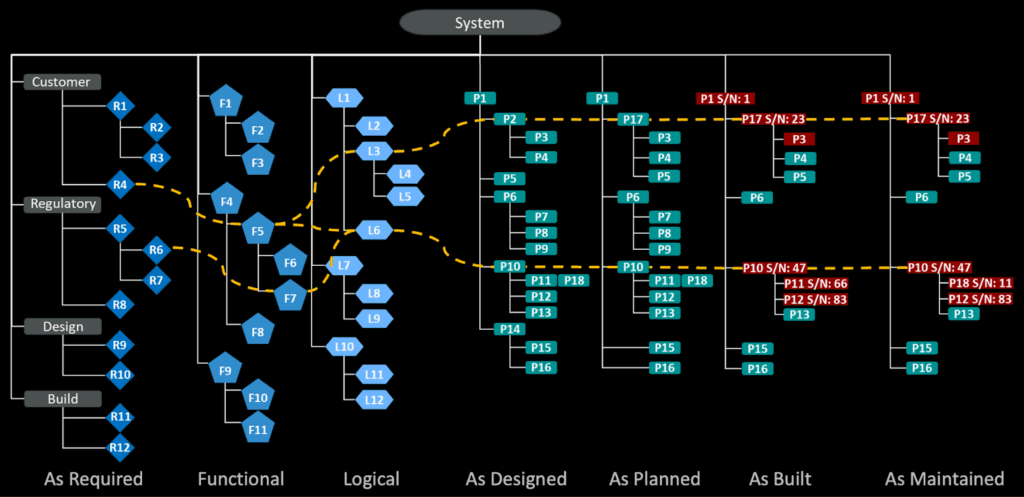 System

Customer
R1
R2
R3
R4
Regulatory
R5
R6
R7
R8
Design
R9
R10
Build
R11
R12

F1
F2
F3
F4
F5
F6
F7
F8
F9
F10
F11

L1
L2
L3
L4
L5
L6
L7
L8
L9
L10
L11
L12

P1
P2
P3
P4
P5
P6
P7
P8
P9
P10
P11
P18
P12
P13
P14
P15
P16

P1
P17
P3
P4
P5
P6
P7
P8
P9
P10
P11
P18
P12
P13
P15
P16

P1 S/N: 1
P17 S/N: 23
P3
P4
P5
P6
P10 S/N: 47
P11 S/N: 66
P12 S/N: 83
P13
P15
P16

P1 S/N: 1
P17 S/N: 23
P3
P4
P5
P6
P10 S/N: 47
P18 S/N: 11
P12 S/N: 83
P13
P15
P16

As Required
Functional
Logical
As Designed
As Planned
As Built
As Maintained